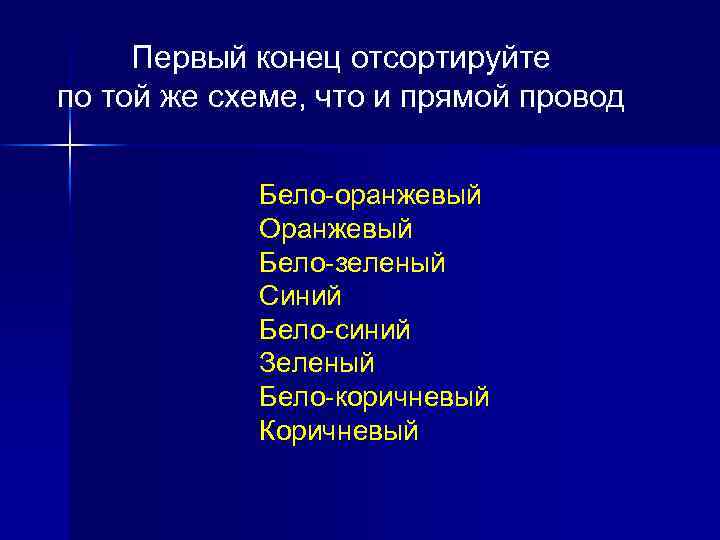 Первый конец отсортируйте по той же схеме, что и прямой провод

Бело-оранжевый
Оранжевый
Бело-зеленый
Синий
Бело-синий
Зеленый
Бело-коричневый
Коричневый